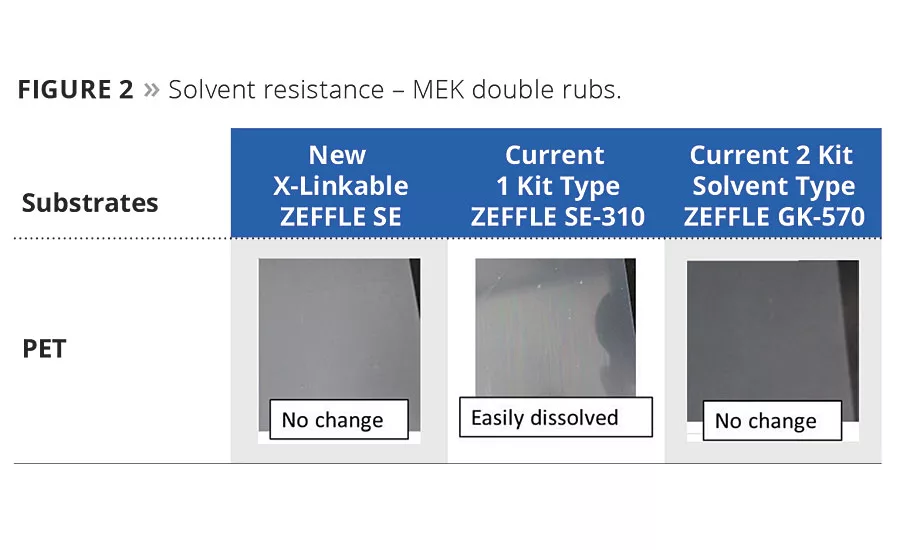 FIGURE 2 » Solvent resistance – MEK double rubs.

| Substrates | New X-Linkable ZEFFLE SE | Current 1 Kit Type ZEFFLE SE-310 | Current 2 Kit Solvent Type ZEFFLE GK-570 |
|---|---|---|---|
| PET | No change | Easily dissolved | No change |